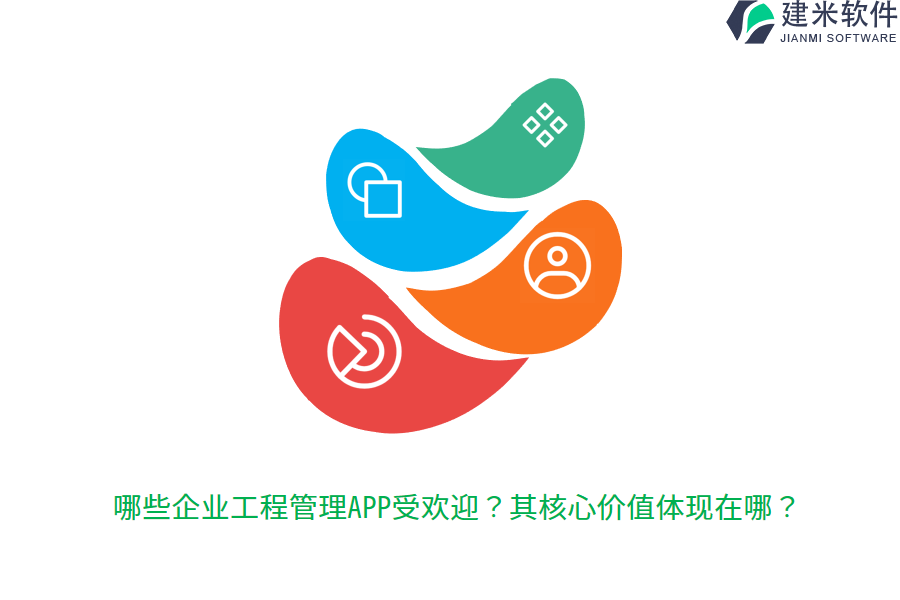 建米软件
JIANMI SOFTWARE

哪些企业工程管理APP受欢迎？其核心价值体现在哪？